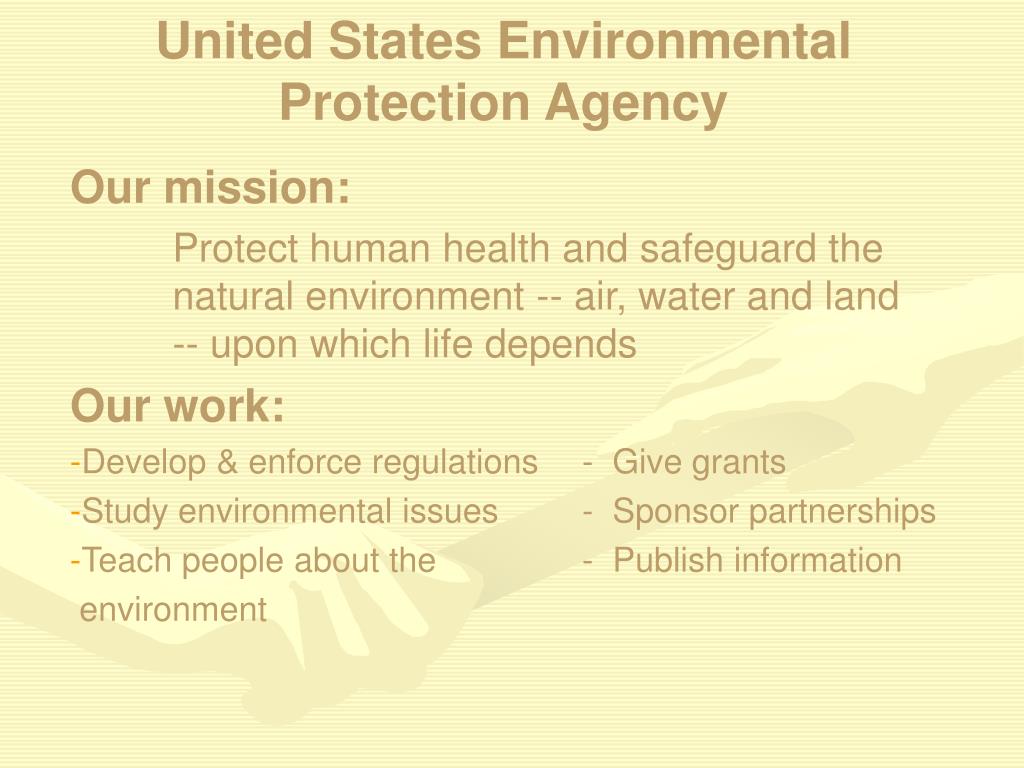 United States Environmental Protection Agency

Our mission:

Protect human health and safeguard the natural environment -- air, water and land -- upon which life depends

Our work:

-Develop & enforce regulations
-Study environmental issues
-Teach people about the environment

- Give grants
- Sponsor partnerships
- Publish information